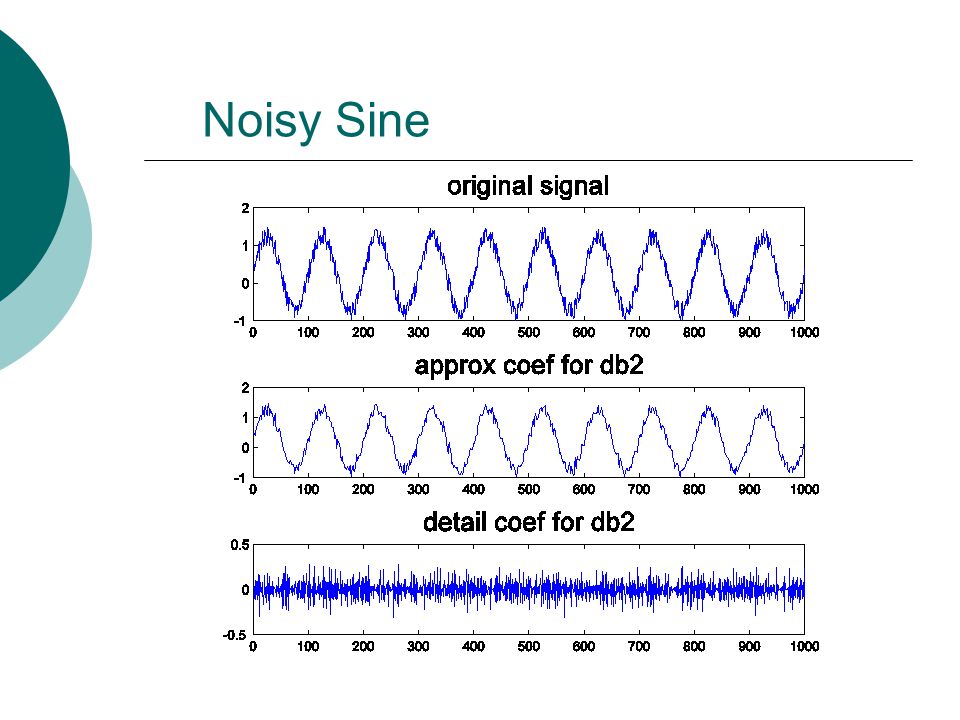 Noisy Sine

original signal

2
1
0
-1
0 100 200 300 400 500 600 700 800 900 1000

approx coef for db2

2
1
0
-1
0 100 200 300 400 500 600 700 800 900 1000

detail coef for db2

0.5
0
-0.5
0 100 200 300 400 500 600 700 800 900 1000